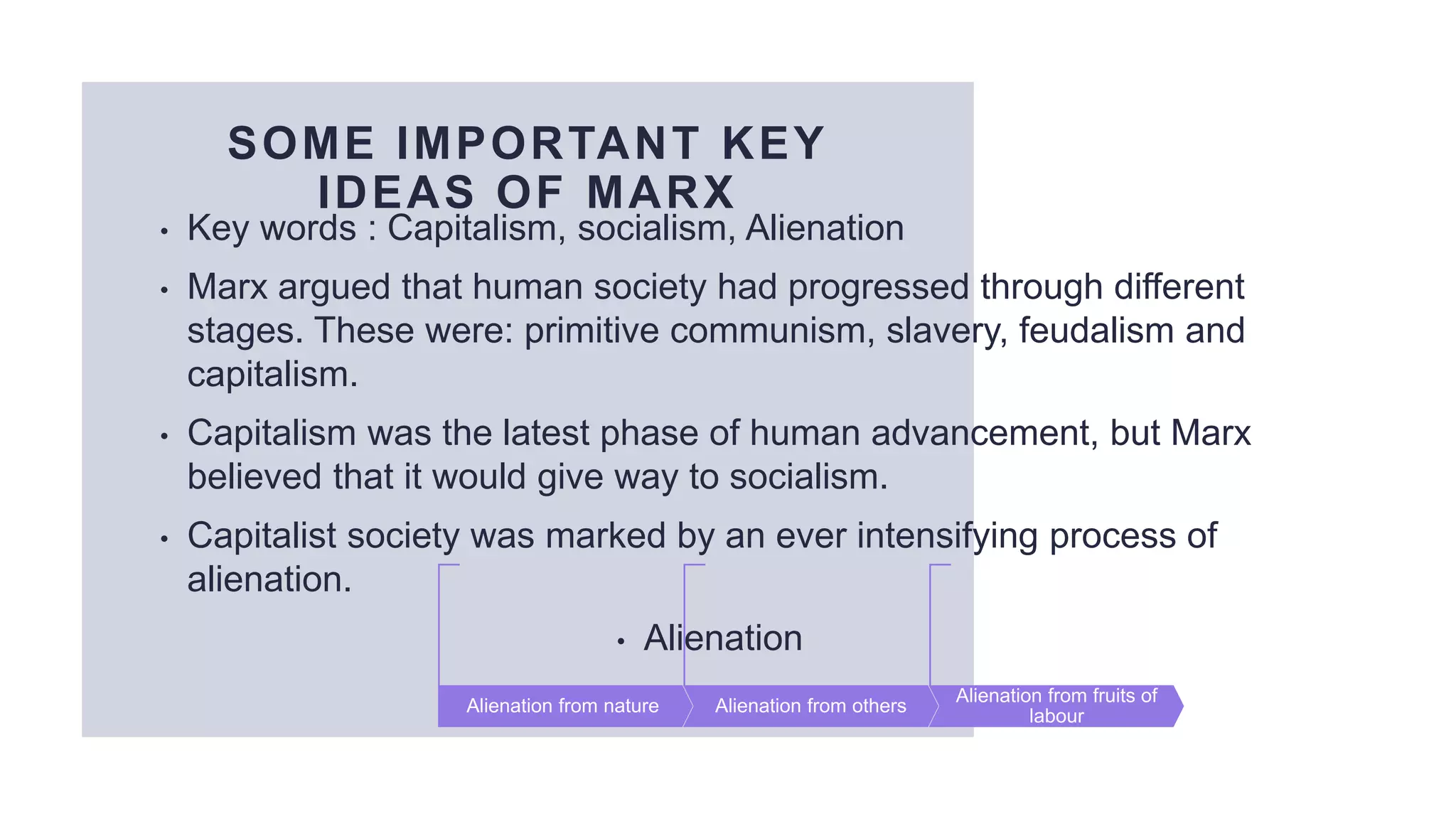 SOME IMPORTANT KEY IDEAS OF MARX

• Key words : Capitalism, socialism, Alienation

• Marx argued that human society had progressed through different stages. These were: primitive communism, slavery, feudalism and capitalism.

• Capitalism was the latest phase of human advancement, but Marx believed that it would give way to socialism.

• Capitalist society was marked by an ever intensifying process of alienation.

• Alienation

Alienation from nature

Alienation from others

Alienation from fruits of labour